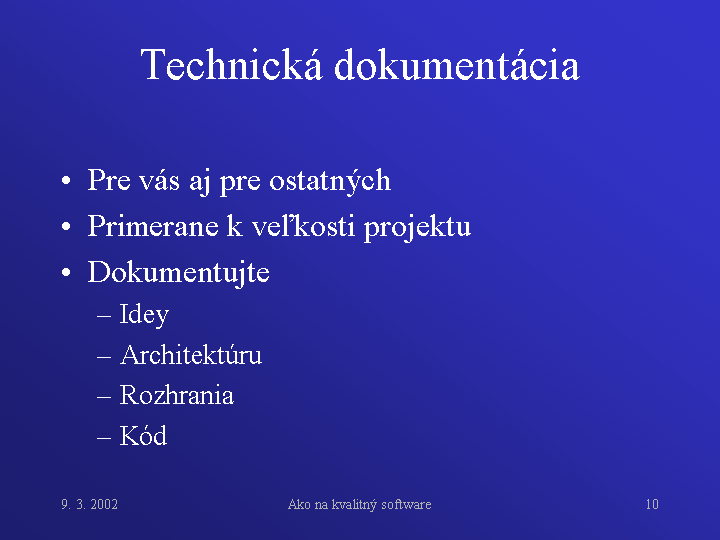 Technická dokumentácia

• Pre vás aj pre ostatných
• Primerane k veľkosti projektu
• Dokumentujte
– Idey
– Architektúru
– Rozhrania
– Kód

9. 3. 2002

Ako na kvalitný software

10